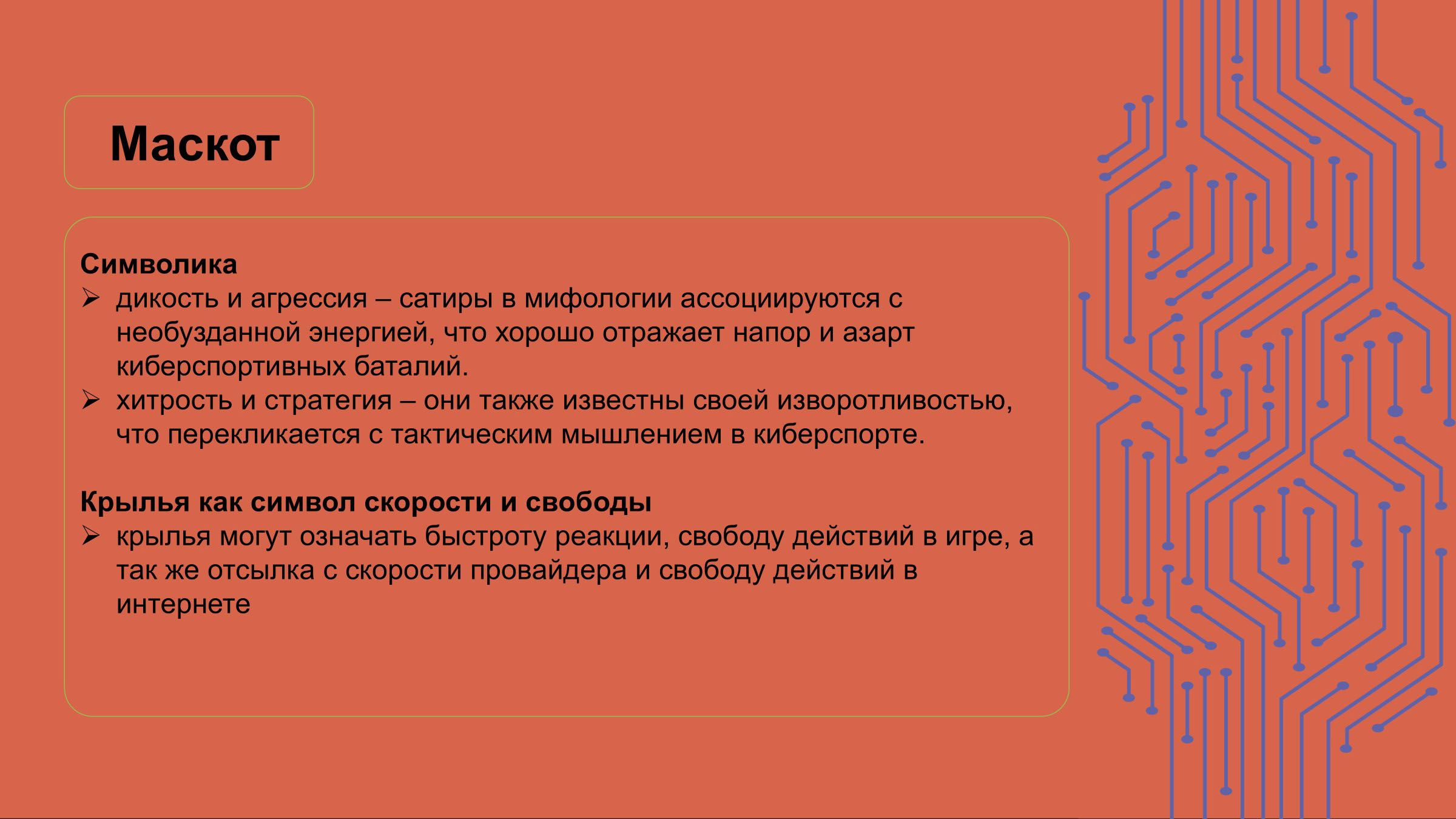 Маскот

Символика
➢ дикость и агрессия – сатиры в мифологии ассоциируются с необузданной энергией, что хорошо отражает напор и азарт киберспортивных баталий.
➢ хитрость и стратегия – они также известны своей изворотливостью, что перекликается с тактическим мышлением в киберспорте.

Крылья как символ скорости и свободы
➢ крылья могут означать быстроту реакции, свободу действий в игре, а так же отсылка с скорости провайдера и свободу действий в интернете